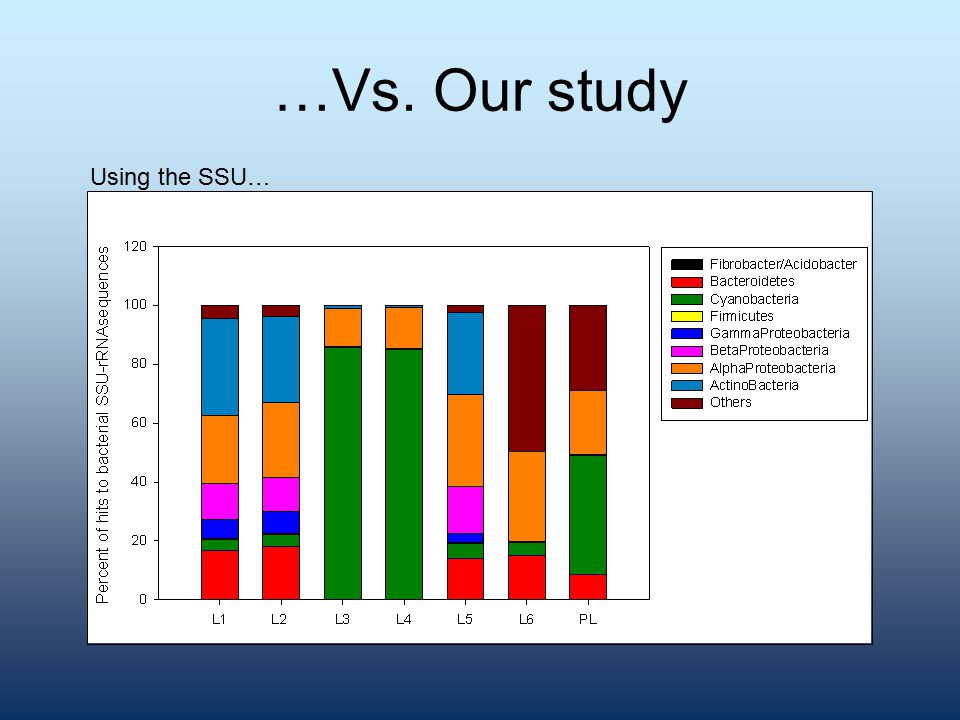 …Vs. Our study

Using the SSU…

Percent of hits to bacterial SSU-rRNAsequences

120
100
80
60
40
20
0

L1 L2 L3 L4 L5 L6 PL

Fibrobacter/Acidobacter
Bacteroidetes
Cyanobacteria
Firmicutes
GammaProteobacteria
BetaProteobacteria
AlphaProteobacteria
ActinoBacteria
Others